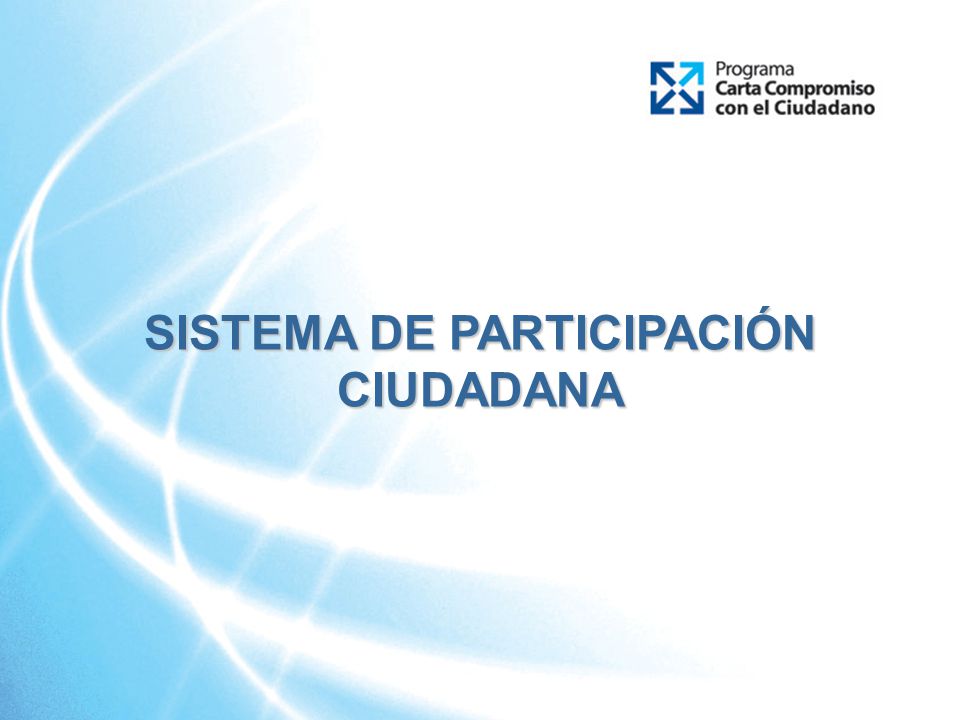 Programa
Carta Compromiso
con el Ciudadano

SISTEMA DE PARTICIPACIÓN CIUDADANA